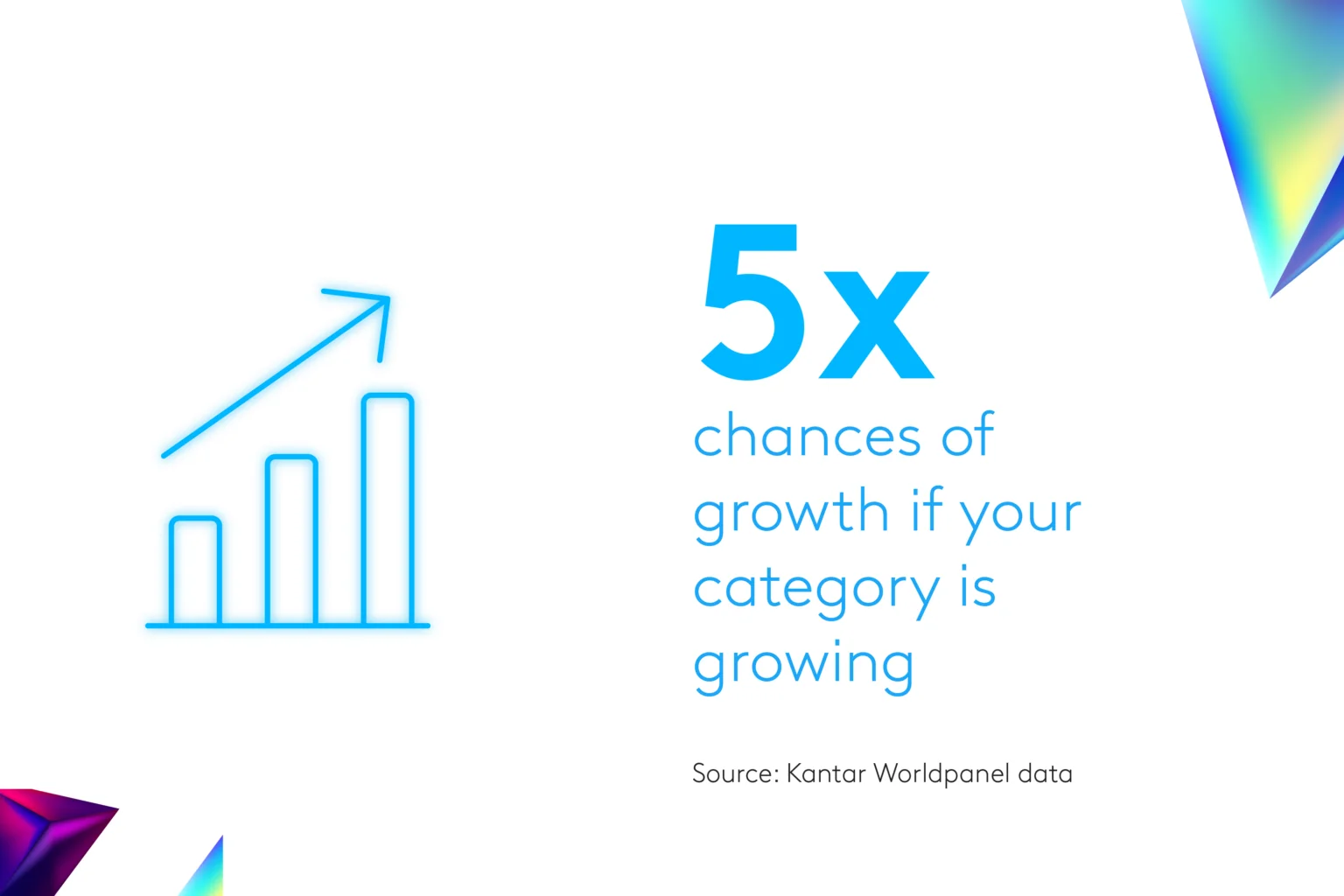 5x
chances of growth if your category is growing

Source: Kantar Worldpanel data